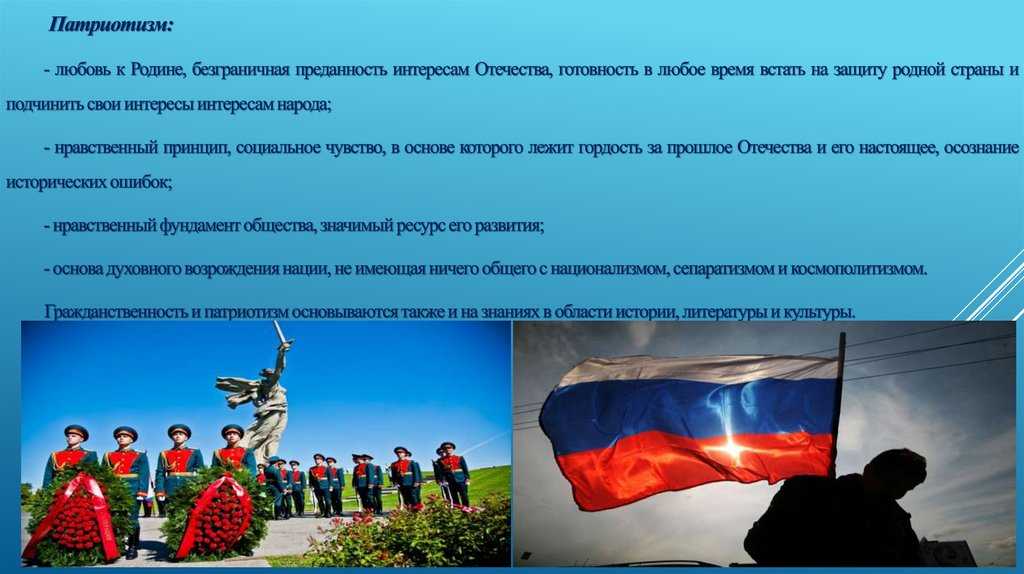 Патриотизм:

- любовь к Родине, безграничная преданность интересам Отечества, готовность в любое время встать на защиту родной страны и подчинить свои интересы интересам народа;

- нравственный принцип, социальное чувство, в основе которого лежит гордость за прошлое Отечества и его настоящее, осознание исторических ошибок;

- нравственный фундамент общества, значимый ресурс его развития;

- основа духовного возрождения нации, не имеющая ничего общего с национализмом, сепаратизмом и космополитизмом.

Гражданственность и патриотизм основываются также и на знаниях в области истории, литературы и культуры.